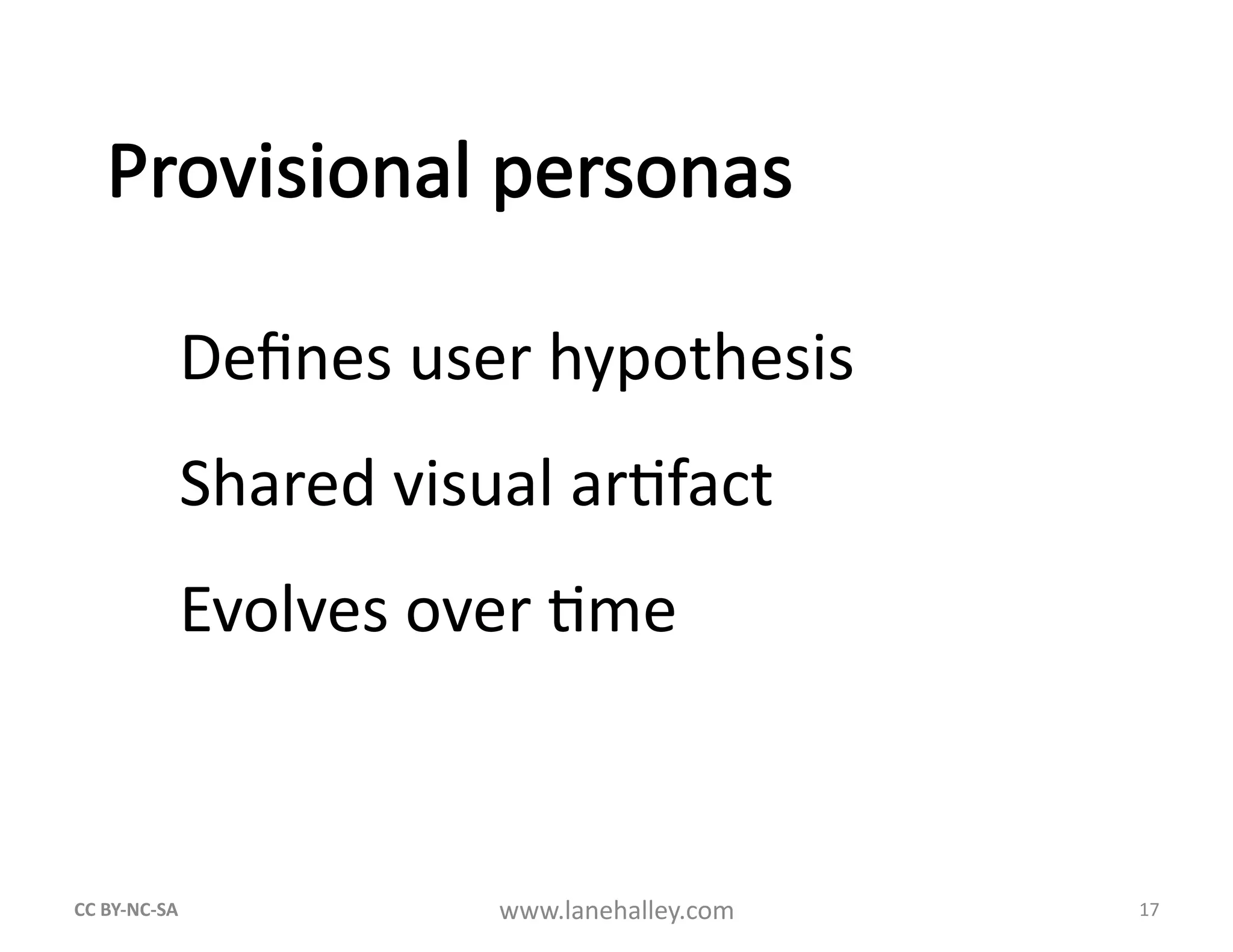 Provisional personas

Defines user hypothesis

Shared visual artifact

Evolves over time

CC BY-NC-SA

www.lanehalley.com

17